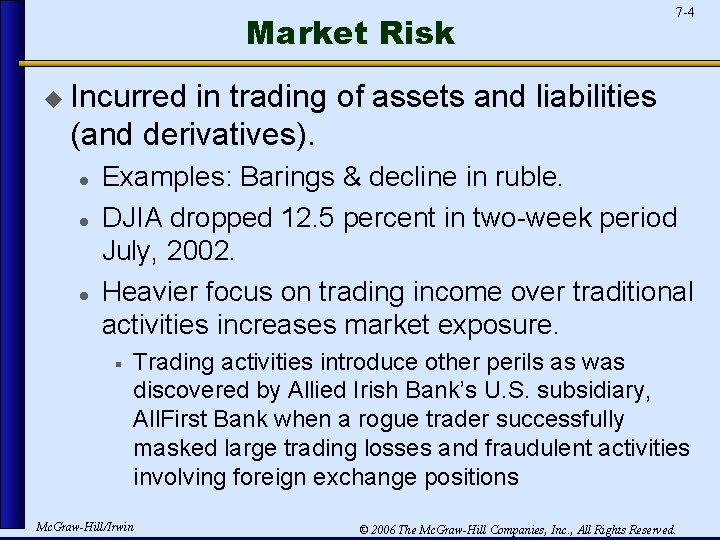 7-4

Market Risk

Incurred in trading of assets and liabilities (and derivatives).

Examples: Barings & decline in ruble.

DJIA dropped 12.5 percent in two-week period July, 2002.

Heavier focus on trading income over traditional activities increases market exposure.

Trading activities introduce other perils as was discovered by Allied Irish Bank's U.S. subsidiary, AllFirst Bank when a rogue trader successfully masked large trading losses and fraudulent activities involving foreign exchange positions

McGraw-Hill/Irwin

© 2006 The McGraw-Hill Companies, Inc., All Rights Reserved.